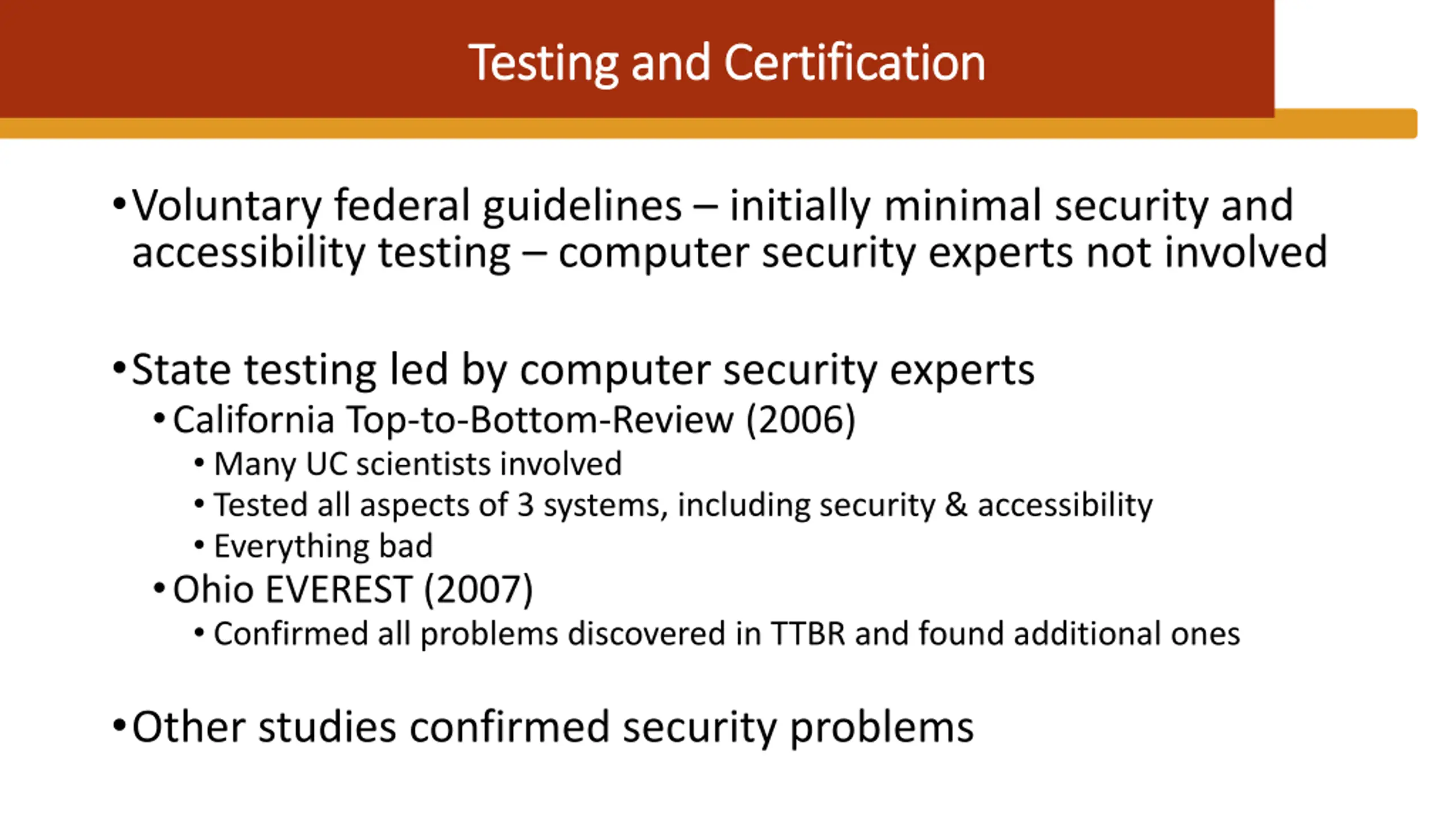 Testing and Certification

• Voluntary federal guidelines – initially minimal security and accessibility testing – computer security experts not involved

• State testing led by computer security experts
  • California Top-to-Bottom-Review (2006)
    • Many UC scientists involved
    • Tested all aspects of 3 systems, including security & accessibility
    • Everything bad
  • Ohio EVEREST (2007)
    • Confirmed all problems discovered in TTBR and found additional ones

• Other studies confirmed security problems